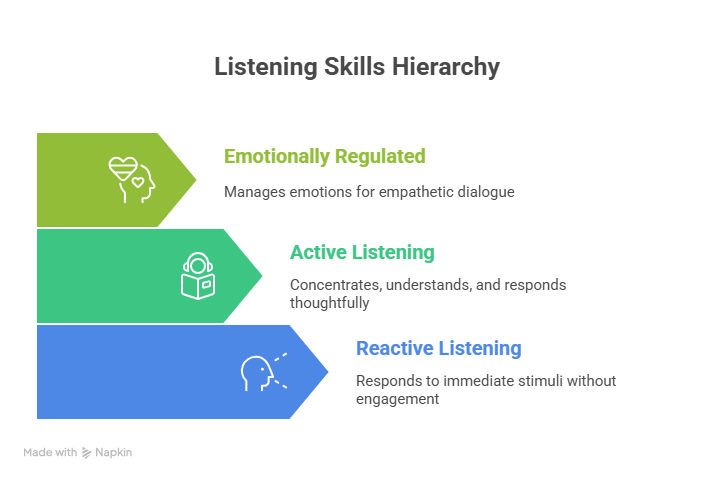 Listening Skills Hierarchy

Emotionally Regulated

Manages emotions for empathetic dialogue

Active Listening

Concentrates, understands, and responds thoughtfully

Reactive Listening

Responds to immediate stimuli without engagement

Made with Napkin